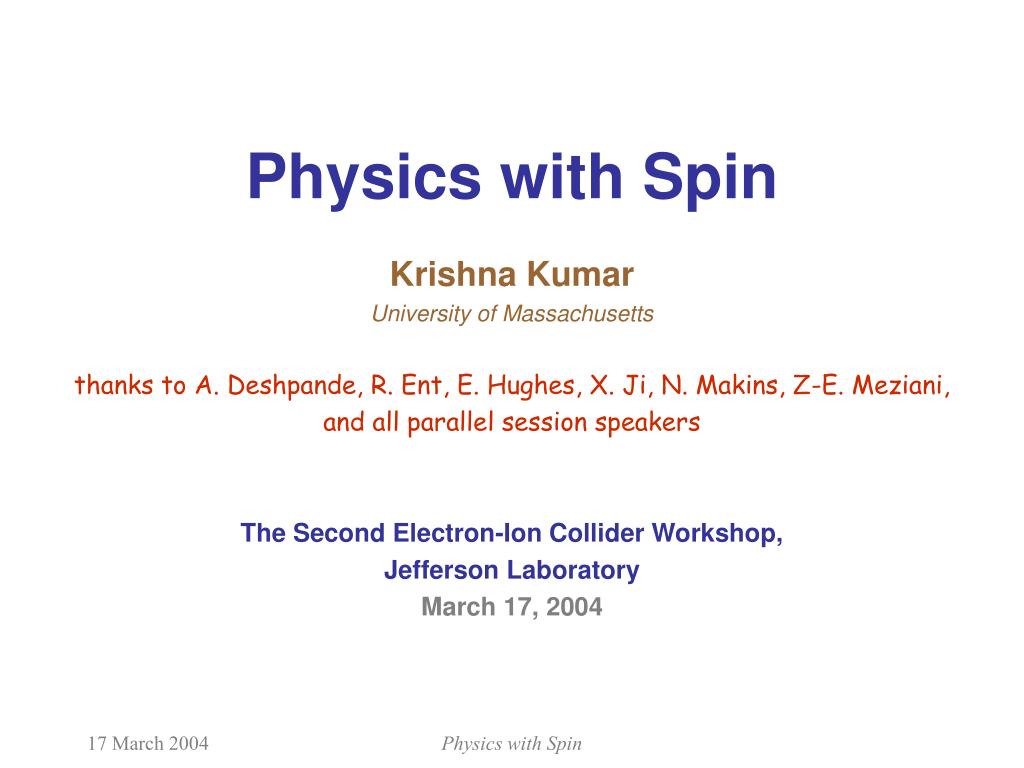 Physics with Spin

Krishna Kumar
University of Massachusetts

thanks to A. Deshpande, R. Ent, E. Hughes, X. Ji, N. Makins, Z-E. Meziani, and all parallel session speakers

The Second Electron-Ion Collider Workshop,
Jefferson Laboratory
March 17, 2004

17 March 2004

Physics with Spin